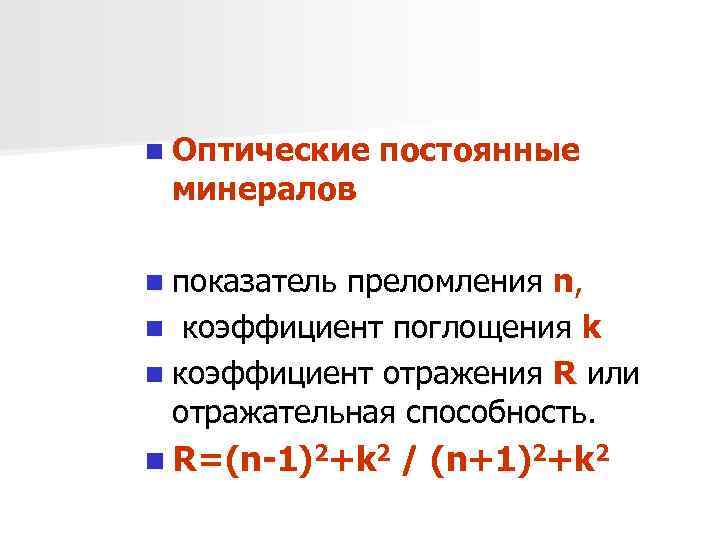 Оптические постоянные минералов

показатель преломления n,

коэффициент поглощения k

коэффициент отражения R или отражательная способность.

$R=(n-1)^2+k^2 / (n+1)^2+k^2$